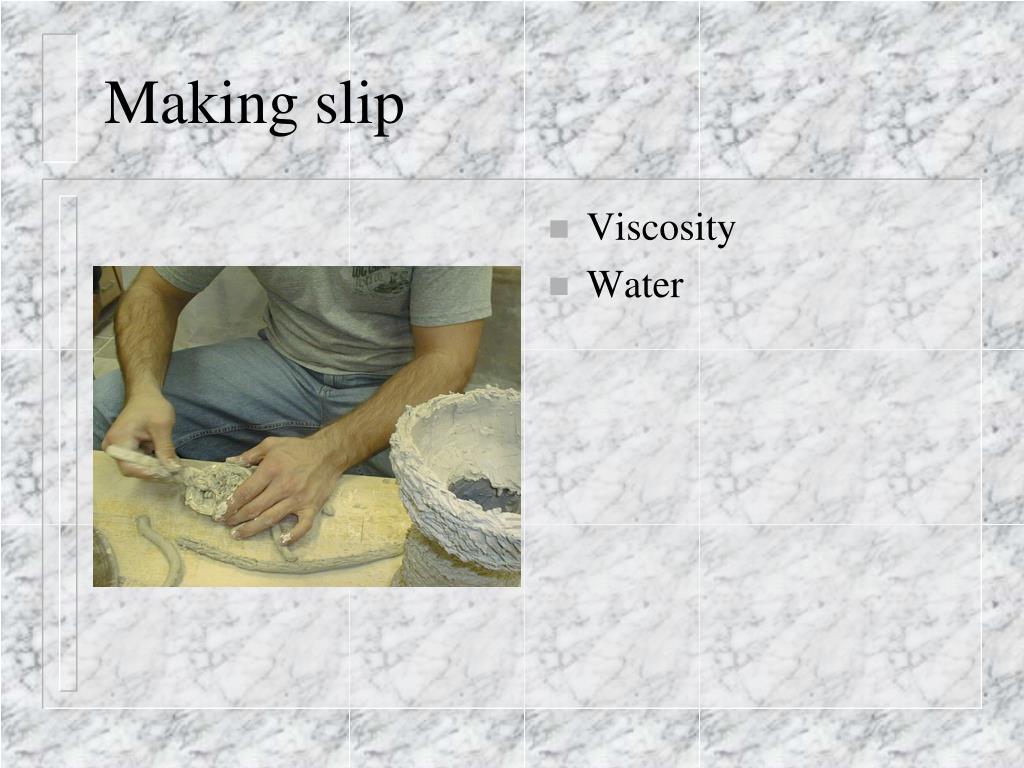 Making slip

Viscosity
Water